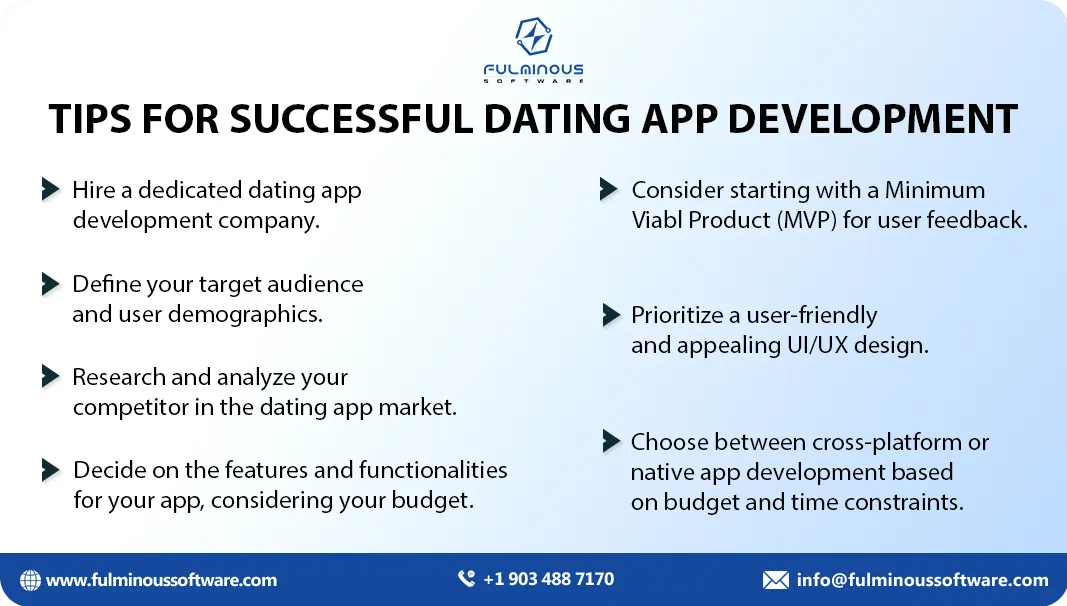 FULMINOUS
SOFTWARE

TIPS FOR SUCCESSFUL DATING APP DEVELOPMENT

Hire a dedicated dating app development company.

Define your target audience and user demographics.

Research and analyze your competitor in the dating app market.

Decide on the features and functionalities for your app, considering your budget.

Consider starting with a Minimum Viabl Product (MVP) for user feedback.

Prioritize a user-friendly and appealing UI/UX design.

Choose between cross-platform or native app development based on budget and time constraints.

www.fulminoussoftware.com
+1 903 488 7170
info@fulminoussoftware.com